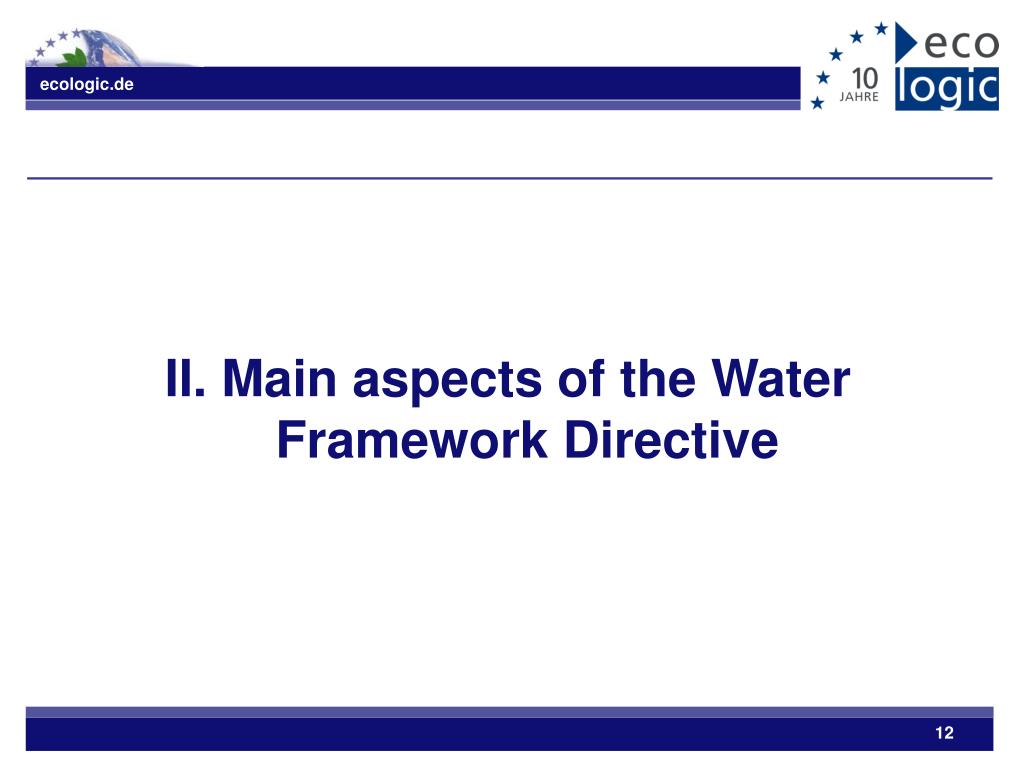 ecologic.de

10 JAHRE

eco logic

II. Main aspects of the Water Framework Directive

12